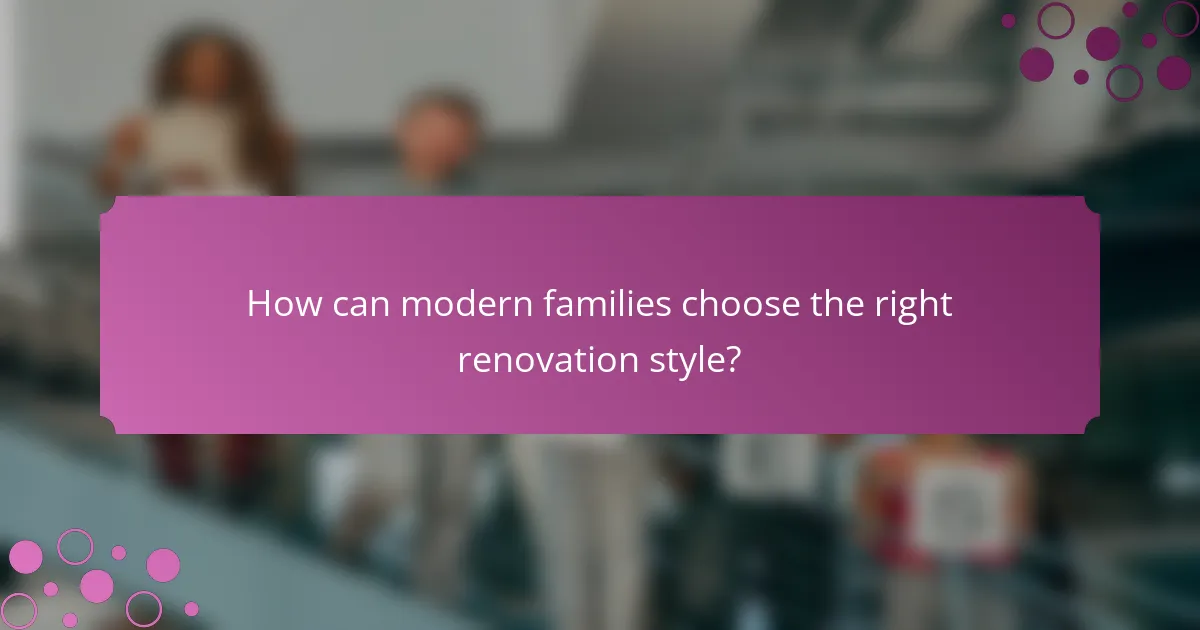 How can modern families choose the right renovation style?